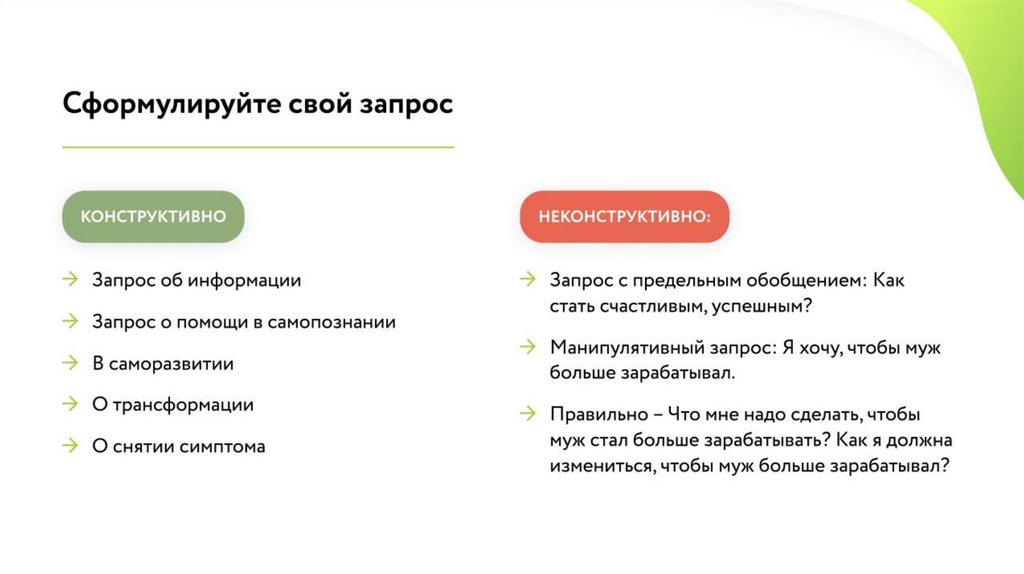 Сформулируйте свой запрос

КОНСТРУКТИВНО

→ Запрос об информации

→ Запрос о помощи в самопознании

→ В саморазвитии

→ О трансформации

→ О снятии симптома

НЕКОНСТРУКТИВНО:

→ Запрос с предельным обобщением: Как стать счастливым, успешным?

→ Манипулятивный запрос: Я хочу, чтобы муж больше зарабатывал.

→ Правильно – Что мне надо сделать, чтобы муж стал больше зарабатывать? Как я должна измениться, чтобы муж больше зарабатывал?